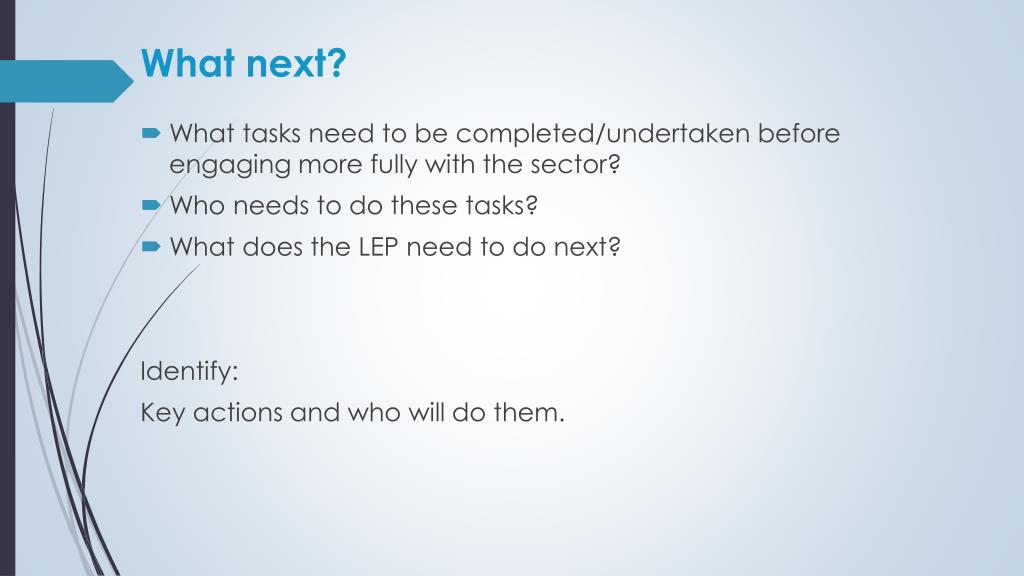 What next?

What tasks need to be completed/undertaken before engaging more fully with the sector?

Who needs to do these tasks?

What does the LEP need to do next?

Identify:

Key actions and who will do them.